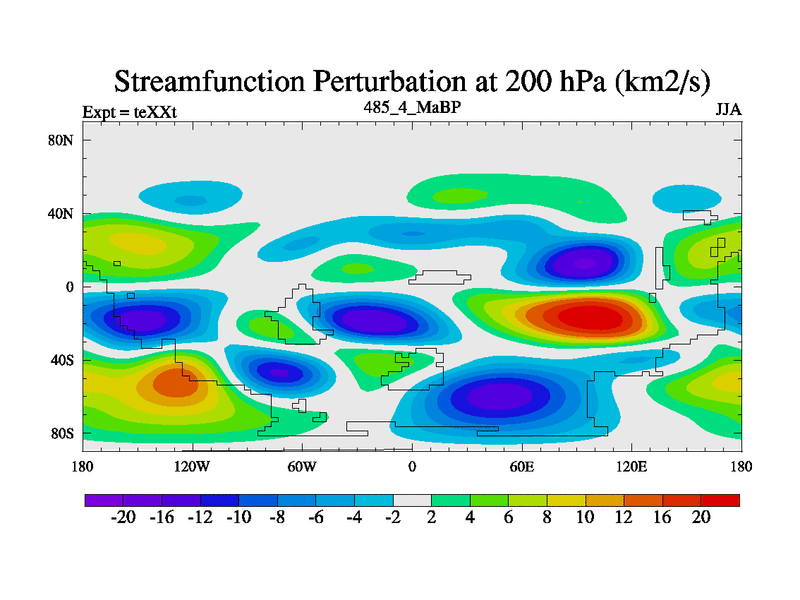 Streamfunction Perturbation at 200 hPa (km2/s)

Expt = teXXt

485_4_MaBP

JJA

80N

40N

0

40S

80S

180

120W

60W

0

60E

120E

180

-20 -16 -12 -10 -8 -6 -4 -2 2 4 6 8 10 12 16 20